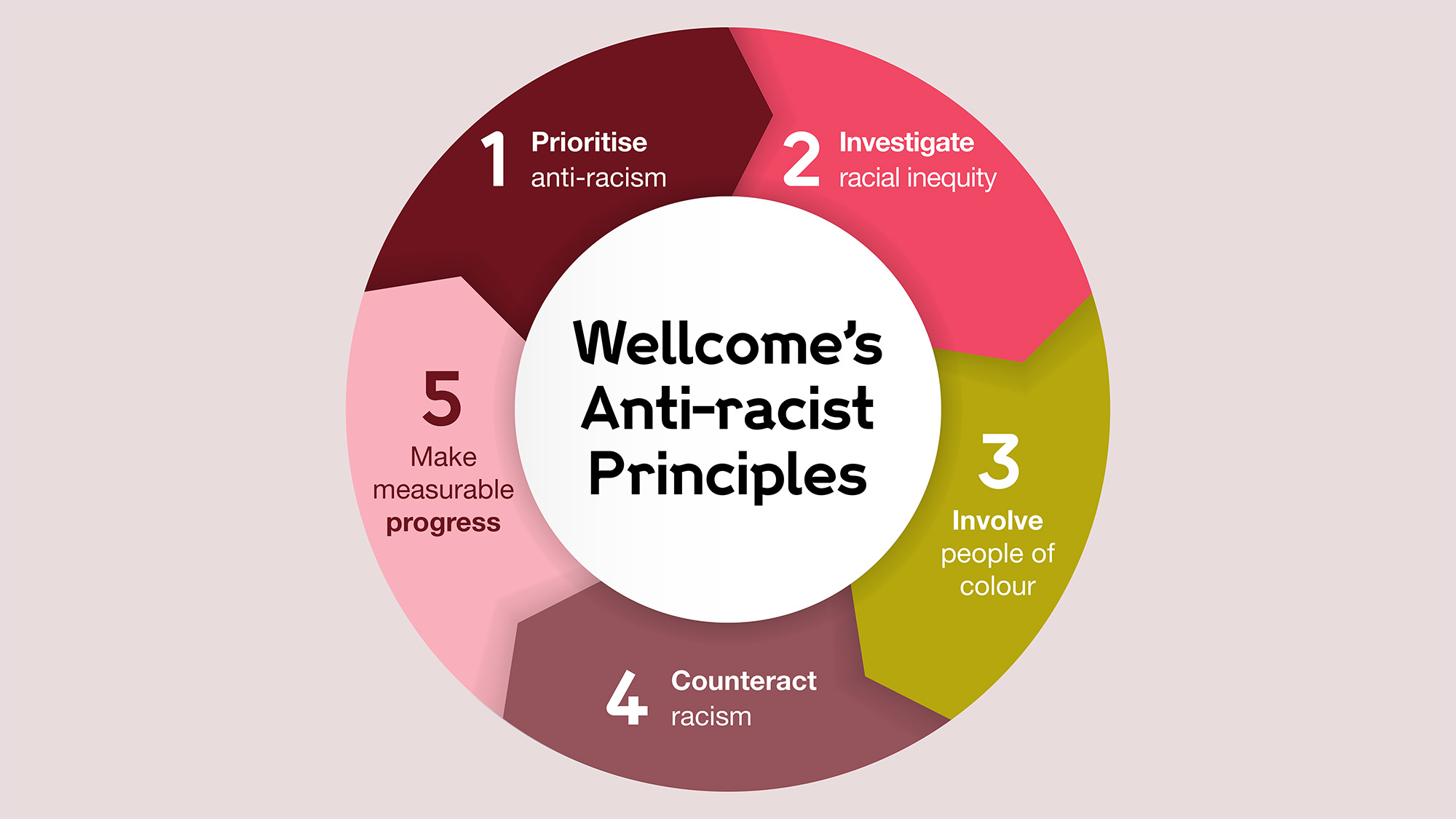 Wellcome's Anti-racist Principles

1 Prioritise anti-racism

2 Investigate racial inequity

3 Involve people of colour

4 Counteract racism

5 Make measurable progress